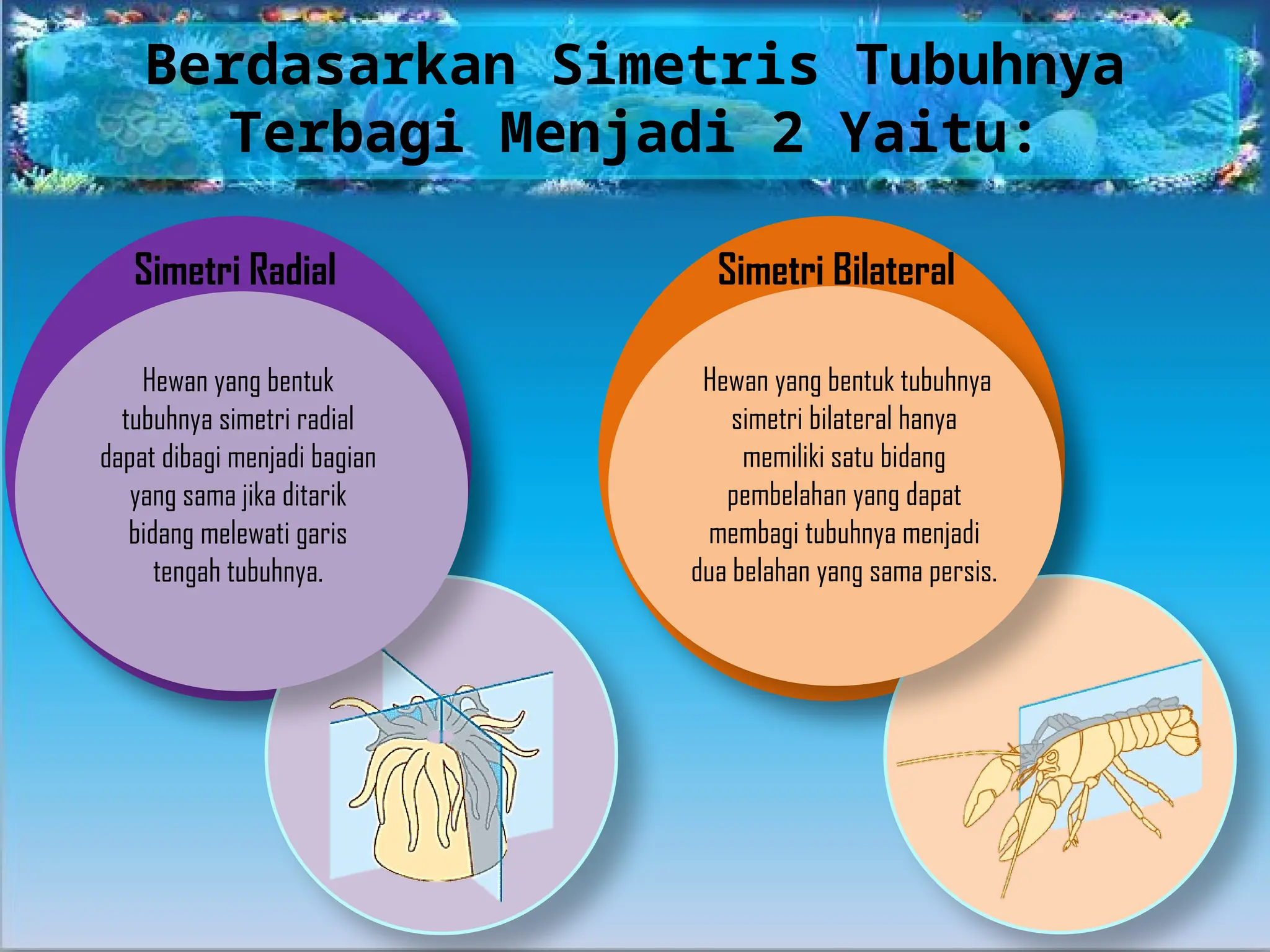 Berdasarkan Simetris Tubuhnya Terbagi Menjadi 2 Yaitu:

Simetri Radial

Hewan yang bentuk tubuhnya simetri radial dapat dibagi menjadi bagian yang sama jika ditarik bidang melewati garis tengah tubuhnya.

Simetri Bilateral

Hewan yang bentuk tubuhnya simetri bilateral hanya memiliki satu bidang pembelahan yang dapat membagi tubuhnya menjadi dua belahan yang sama persis.